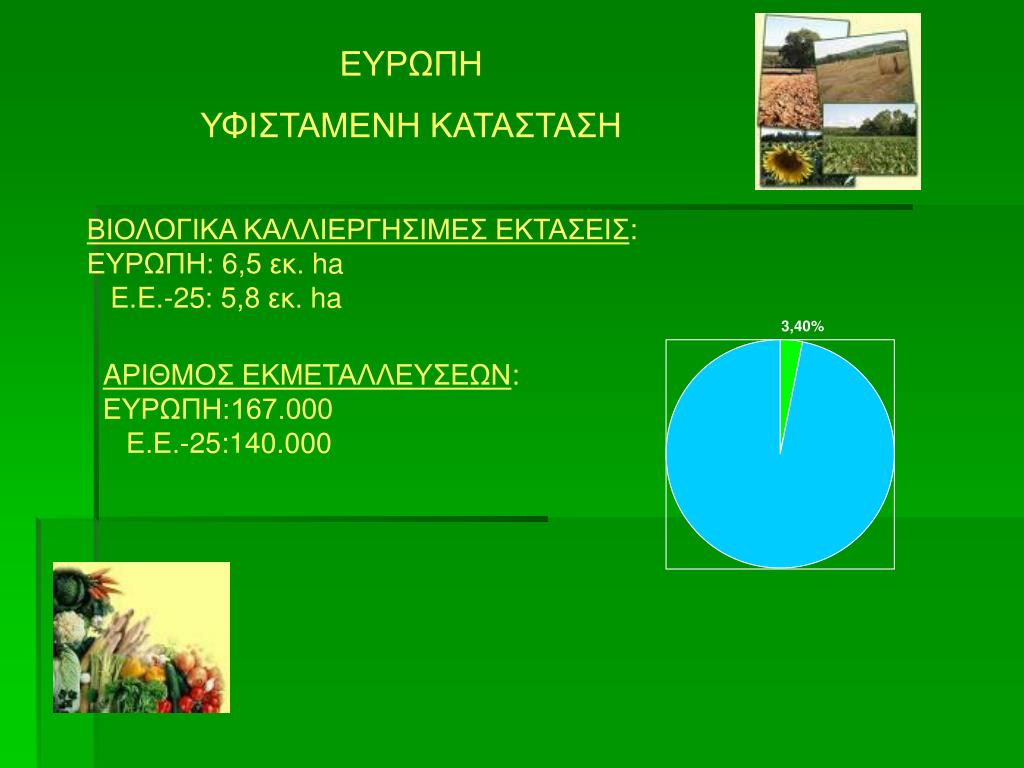 ΕΥΡΩΠΗ

ΥΦΙΣΤΑΜΕΝΗ ΚΑΤΑΣΤΑΣΗ

ΒΙΟΛΟΓΙΚΑ ΚΑΛΛΙΕΡΓΗΣΙΜΕΣ ΕΚΤΑΣΕΙΣ:
ΕΥΡΩΠΗ: 6,5 εκ. ha
Ε.Ε.-25: 5,8 εκ. ha

ΑΡΙΘΜΟΣ ΕΚΜΕΤΑΛΛΕΥΣΕΩΝ:
ΕΥΡΩΠΗ:167.000
Ε.Ε.-25:140.000

3,40%